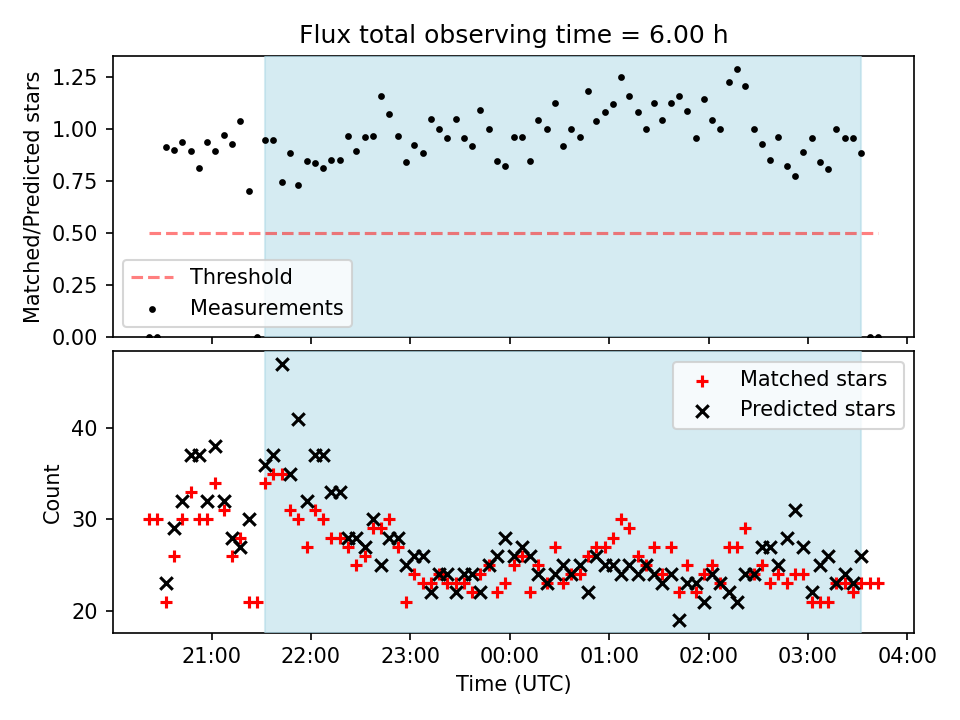 Flux total observing time = 6.00 h

Matched/Predicted stars

1.25
1.00
0.75
0.50
0.25
0.00

Threshold
Measurements

Count

40
30
20

Matched stars
Predicted stars

21:00 22:00 23:00 00:00 01:00 02:00 03:00 04:00

Time (UTC)